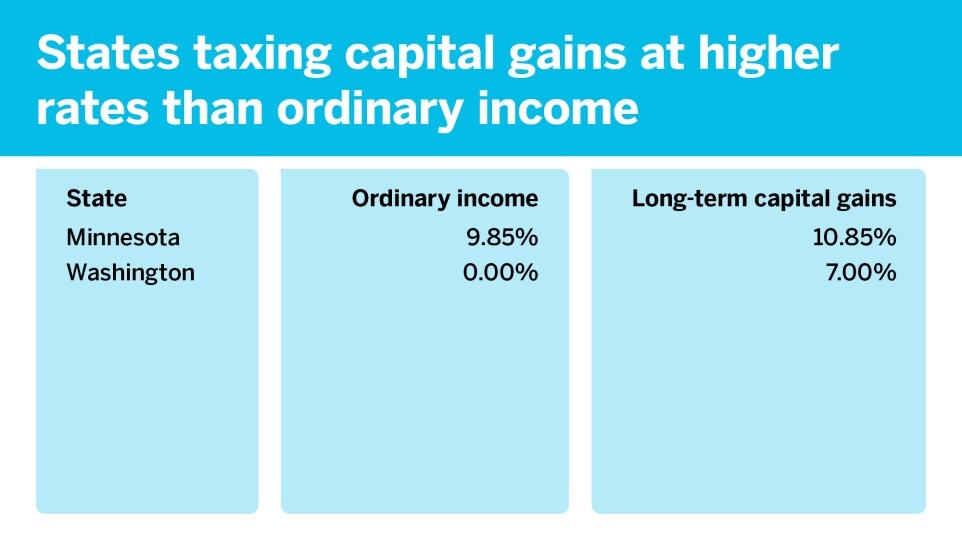 States taxing capital gains at higher rates than ordinary income

| State | Ordinary income | Long-term capital gains |
|---|---|---|
| Minnesota | 9.85% | 10.85% |
| Washington | 0.00% | 7.00% |